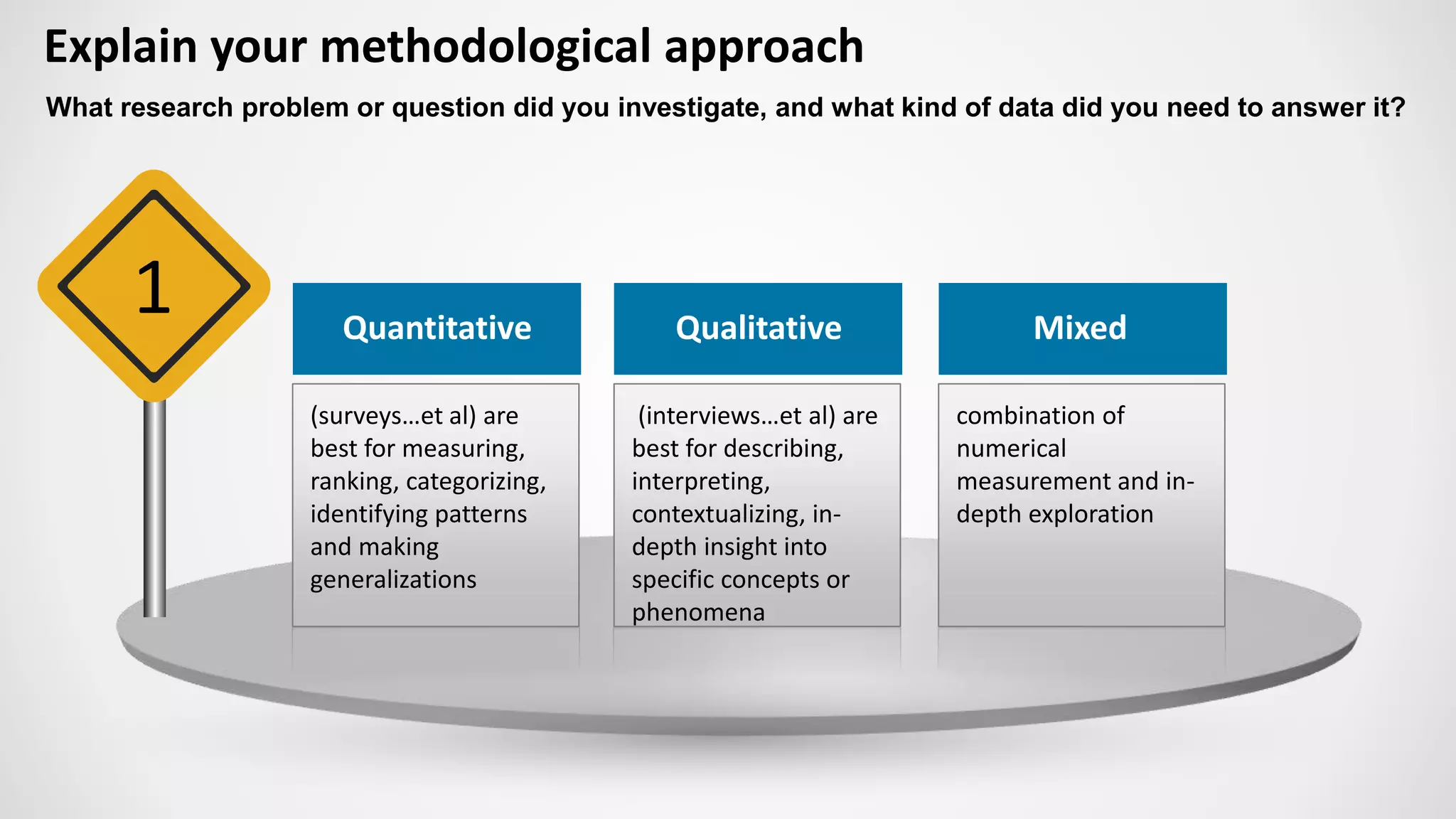 Explain your methodological approach

What research problem or question did you investigate, and what kind of data did you need to answer it?

1

Quantitative

(surveys…et al) are best for measuring, ranking, categorizing, identifying patterns and making generalizations

Qualitative

(interviews…et al) are best for describing, interpreting, contextualizing, in-depth insight into specific concepts or phenomena

Mixed

combination of numerical measurement and in-depth exploration